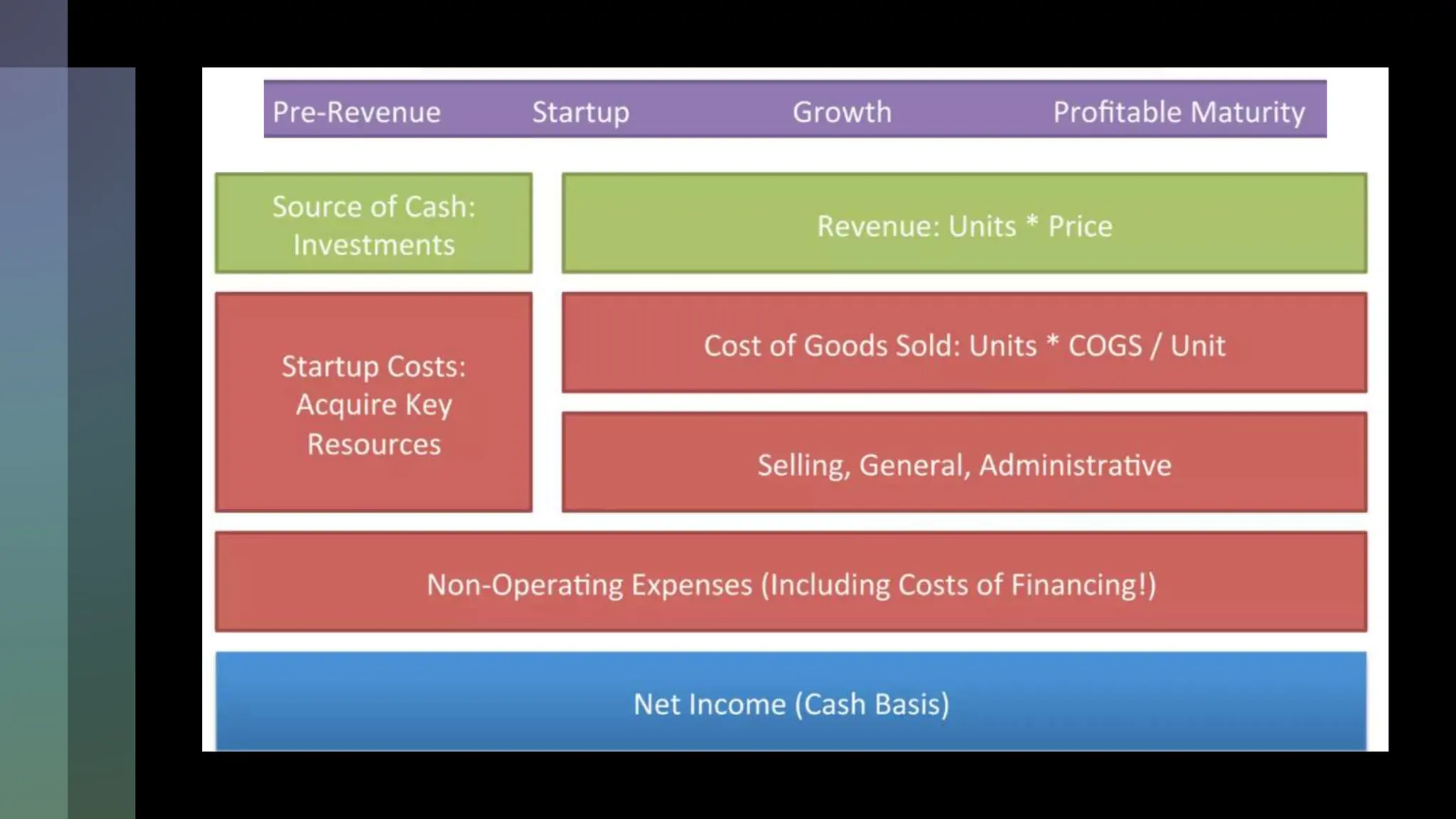 Pre-Revenue Startup Growth Profitable Maturity

Source of Cash: Investments

Revenue: Units * Price

Startup Costs: Acquire Key Resources

Cost of Goods Sold: Units * COGS / Unit

Selling, General, Administrative

Non-Operating Expenses (Including Costs of Financing!)

Net Income (Cash Basis)